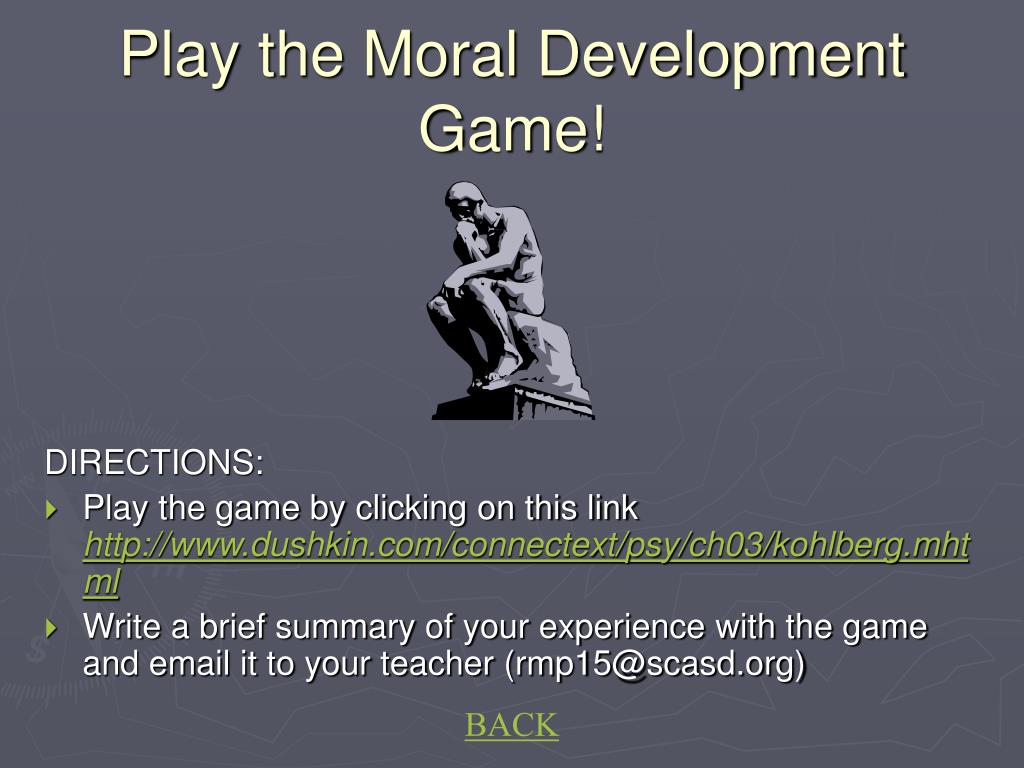 Play the Moral Development Game!

DIRECTIONS:

Play the game by clicking on this link http://www.dushkin.com/connectext/psy/ch03/kohlberg.mhtml

Write a brief summary of your experience with the game and email it to your teacher (rmp15@scasd.org)

BACK